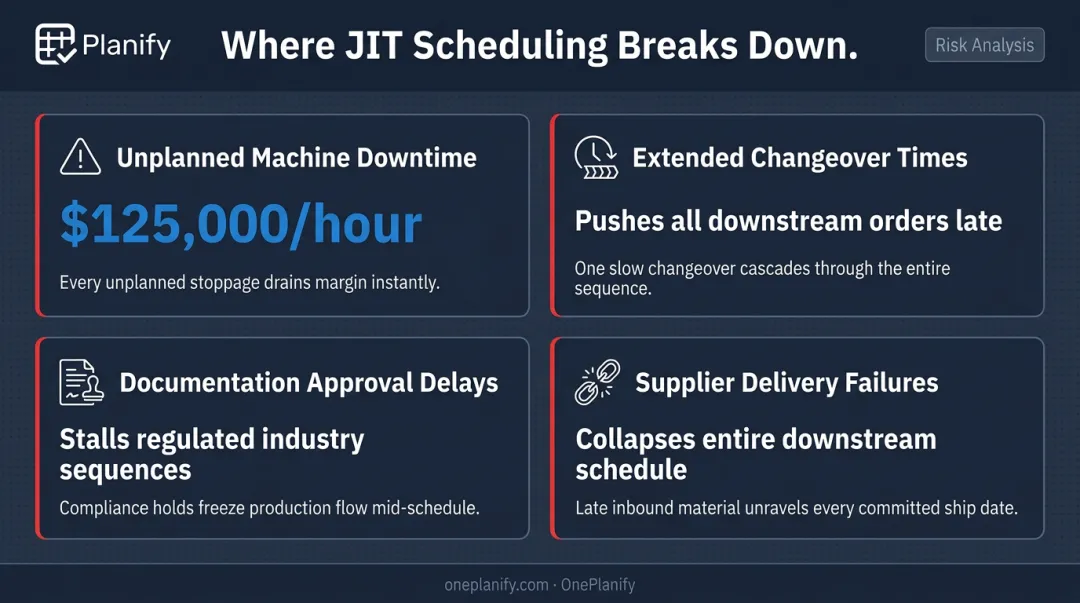 Planify

Where JIT Scheduling Breaks Down.

Risk Analysis

Unplanned Machine Downtime

$125,000/hour

Every unplanned stoppage drains margin instantly.

Extended Changeover Times

Pushes all downstream orders late

One slow changeover cascades through the entire sequence.

Documentation Approval Delays

Stalls regulated industry sequences

Compliance holds freeze production flow mid-schedule.

Supplier Delivery Failures

Collapses entire downstream schedule

Late inbound material unravels every committed ship date.

oneplanify.com · OnePlanify